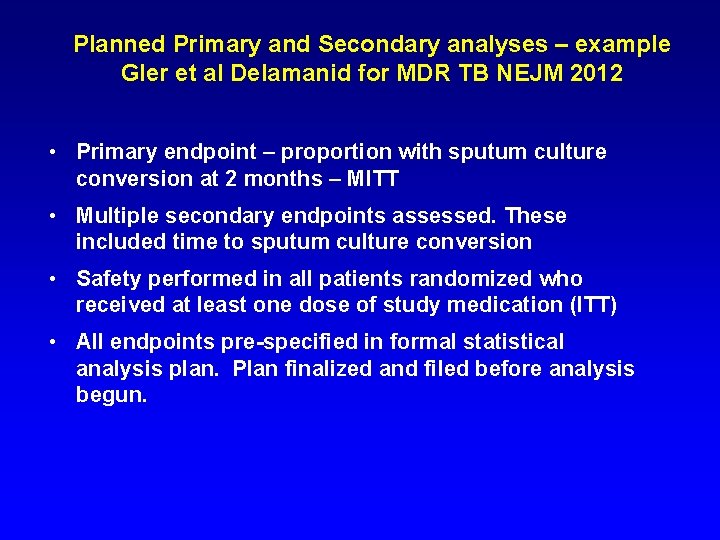 Planned Primary and Secondary analyses – example
Gler et al Delamanid for MDR TB NEJM 2012

• Primary endpoint – proportion with sputum culture conversion at 2 months – MITT

• Multiple secondary endpoints assessed. These included time to sputum culture conversion

• Safety performed in all patients randomized who received at least one dose of study medication (ITT)

• All endpoints pre-specified in formal statistical analysis plan. Plan finalized and filed before analysis begun.